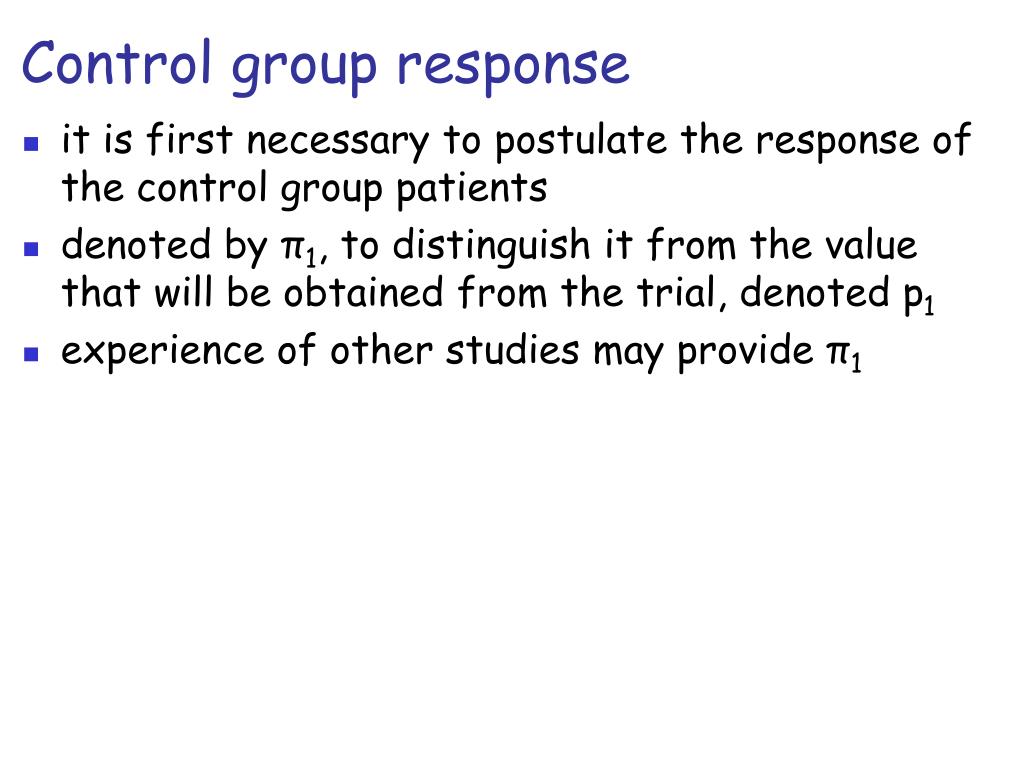 Control group response

- it is first necessary to postulate the response of the control group patients
- denoted by $\pi_1$, to distinguish it from the value that will be obtained from the trial, denoted $p_1$
- experience of other studies may provide $\pi_1$